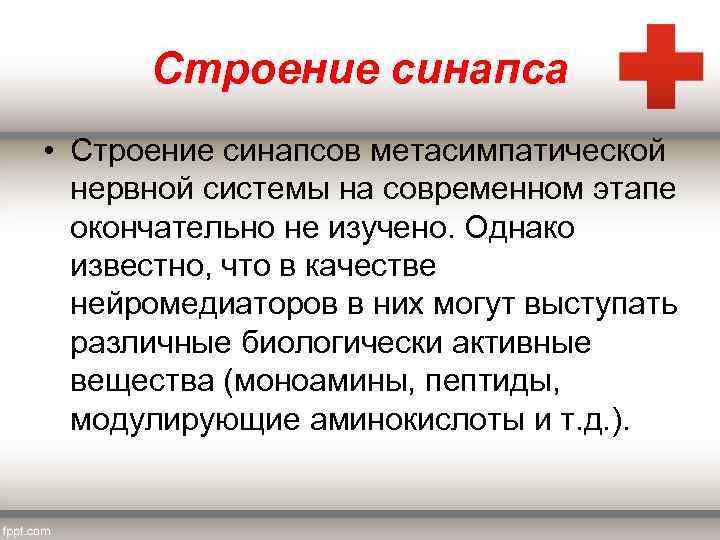 Строение синапса

• Строение синапсов метасимпатической нервной системы на современном этапе окончательно не изучено. Однако известно, что в качестве нейромедиаторов в них могут выступать различные биологически активные вещества (моноамины, пептиды, модулирующие аминокислоты и т.д.).

fppt.com